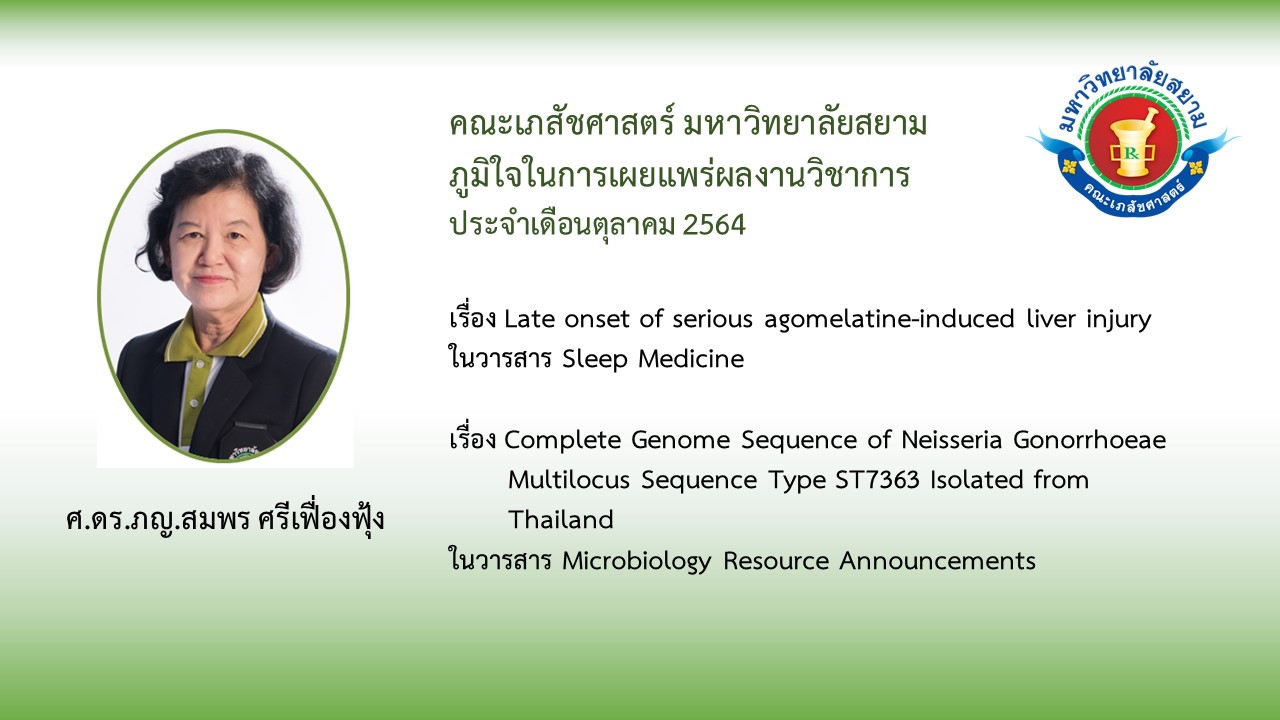 คณะเภสัชศาสตร์ มหาวิทยาลัยสยาม
ภูมิใจในการเผยแพร่ผลงานวิชาการ
ประจำเดือนตุลาคม 2564

มหาวิทยาลัยสยาม
Rx
คณะเภสัชศาสตร์

เรื่อง Late onset of serious agomelatine-induced liver injury
ในวารสาร Sleep Medicine

เรื่อง Complete Genome Sequence of Neisseria Gonorrhoeae Multilocus Sequence Type ST7363 Isolated from Thailand
ในวารสาร Microbiology Resource Announcements

ศ.ดร.ภญ.สมพร ศรีเฟื่องฟุ้ง